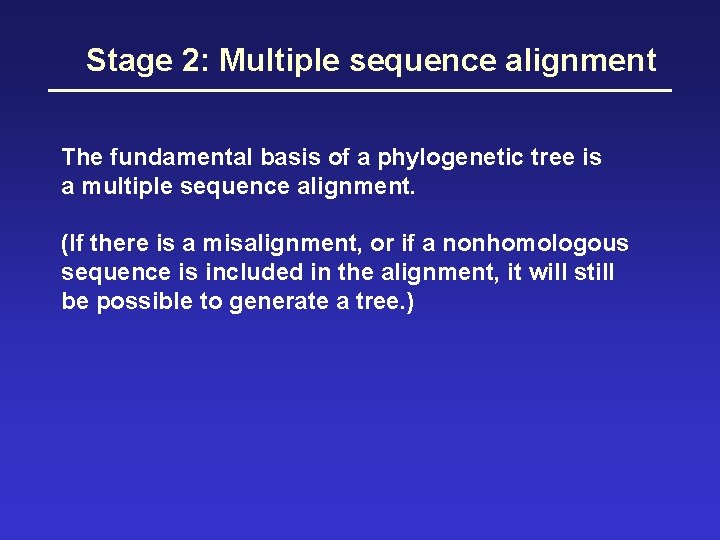 Stage 2: Multiple sequence alignment

The fundamental basis of a phylogenetic tree is a multiple sequence alignment.

(If there is a misalignment, or if a nonhomologous sequence is included in the alignment, it will still be possible to generate a tree.)